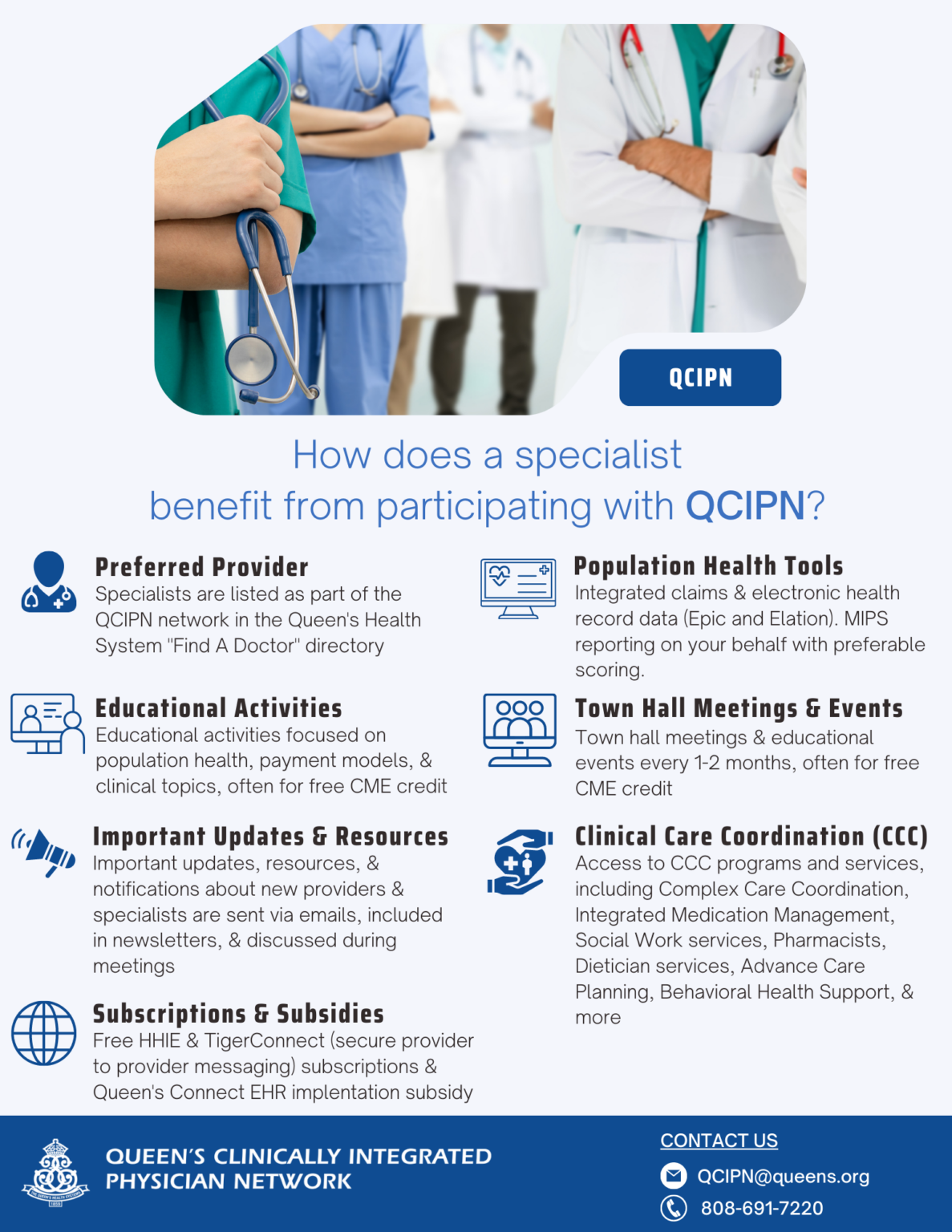 QCIPN

How does a specialist benefit from participating with QCIPN?

Preferred Provider
Specialists are listed as part of the QCIPN network in the Queen's Health System "Find A Doctor" directory

Educational Activities
Educational activities focused on population health, payment models, & clinical topics, often for free CME credit

Important Updates & Resources
Important updates, resources, & notifications about new providers & specialists are sent via emails, included in newsletters, & discussed during meetings

Subscriptions & Subsidies
Free HHIE & TigerConnect (secure provider to provider messaging) subscriptions & Queen's Connect EHR implentation subsidy

Population Health Tools
Integrated claims & electronic health record data (Epic and Elation). MIPS reporting on your behalf with preferable scoring.

Town Hall Meetings & Events
Town hall meetings & educational events every 1-2 months, often for free CME credit

Clinical Care Coordination (CCC)
Access to CCC programs and services, including Complex Care Coordination, Integrated Medication Management, Social Work services, Pharmacists, Dietician services, Advance Care Planning, Behavioral Health Support, & more

QUEEN'S CLINICALLY INTEGRATED PHYSICIAN NETWORK

CONTACT US
QCIPN@queens.org
808-691-7220